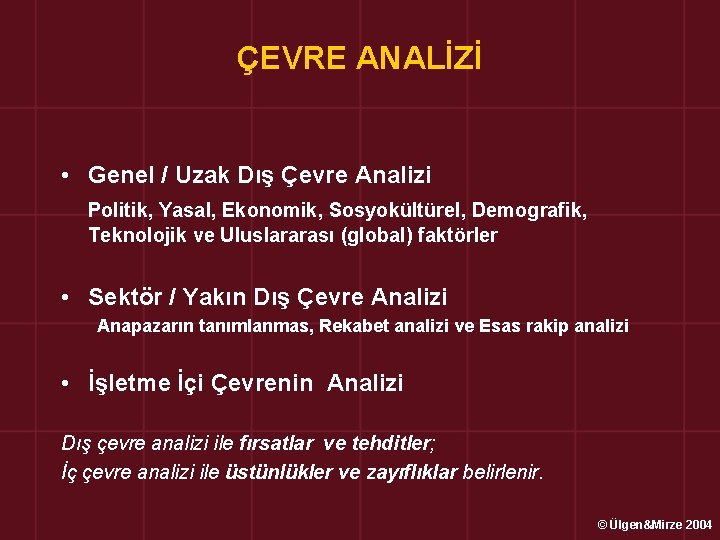 ÇEVRE ANALİZİ

• Genel / Uzak Dış Çevre Analizi

Politik, Yasal, Ekonomik, Sosyokültürel, Demografik, Teknolojik ve Uluslararası (global) faktörler

• Sektör / Yakın Dış Çevre Analizi

Anapazarın tanımlanmas, Rekabet analizi ve Esas rakip analizi

• İşletme İçi Çevrenin Analizi

Dış çevre analizi ile fırsatlar ve tehditler;

İç çevre analizi ile üstünlükler ve zayıflıklar belirlenir.

© Ülgen&Mirze 2004